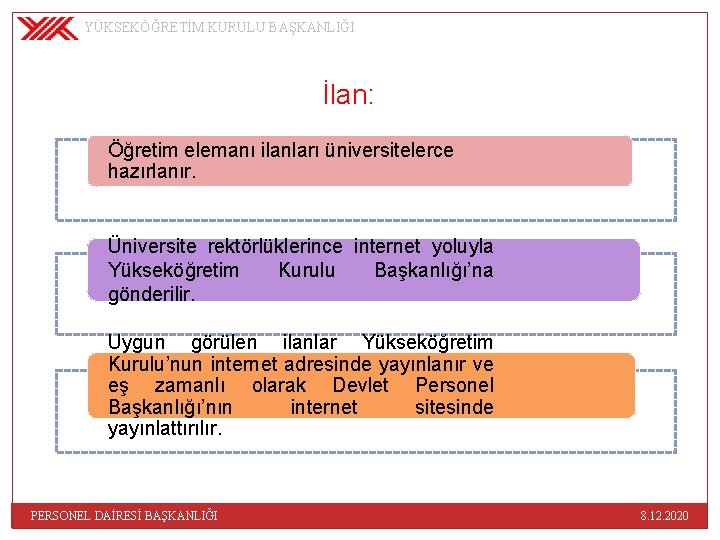 YÜKSEKÖĞRETİM KURULU BAŞKANLIĞI

İlan:

Öğretim elemanı ilanları üniversitelerce hazırlanır.

Üniversite rektörlüklerince internet yoluyla Yükseköğretim Kurulu Başkanlığı'na gönderilir.

Uygun görülen ilanlar Yükseköğretim Kurulu'nun internet adresinde yayınlanır ve eş zamanlı olarak Devlet Personel Başkanlığı'nın internet sitesinde yayınlattırılır.

PERSONEL DAİRESİ BAŞKANLIĞI

8.12.2020